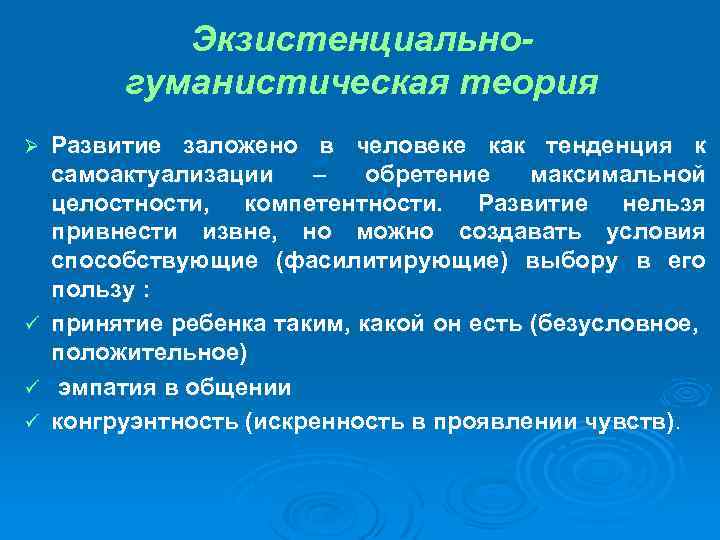 Экзистенциально-гуманистическая теория

➢ Развитие заложено в человеке как тенденция к самоактуализации – обретение максимальной целостности, компетентности. Развитие нельзя привнести извне, но можно создавать условия способствующие (фасилитирующие) выбору в его пользу :

✓ принятие ребенка таким, какой он есть (безусловное, положительное)

✓ эмпатия в общении

✓ конгруэнтность (искренность в проявлении чувств).